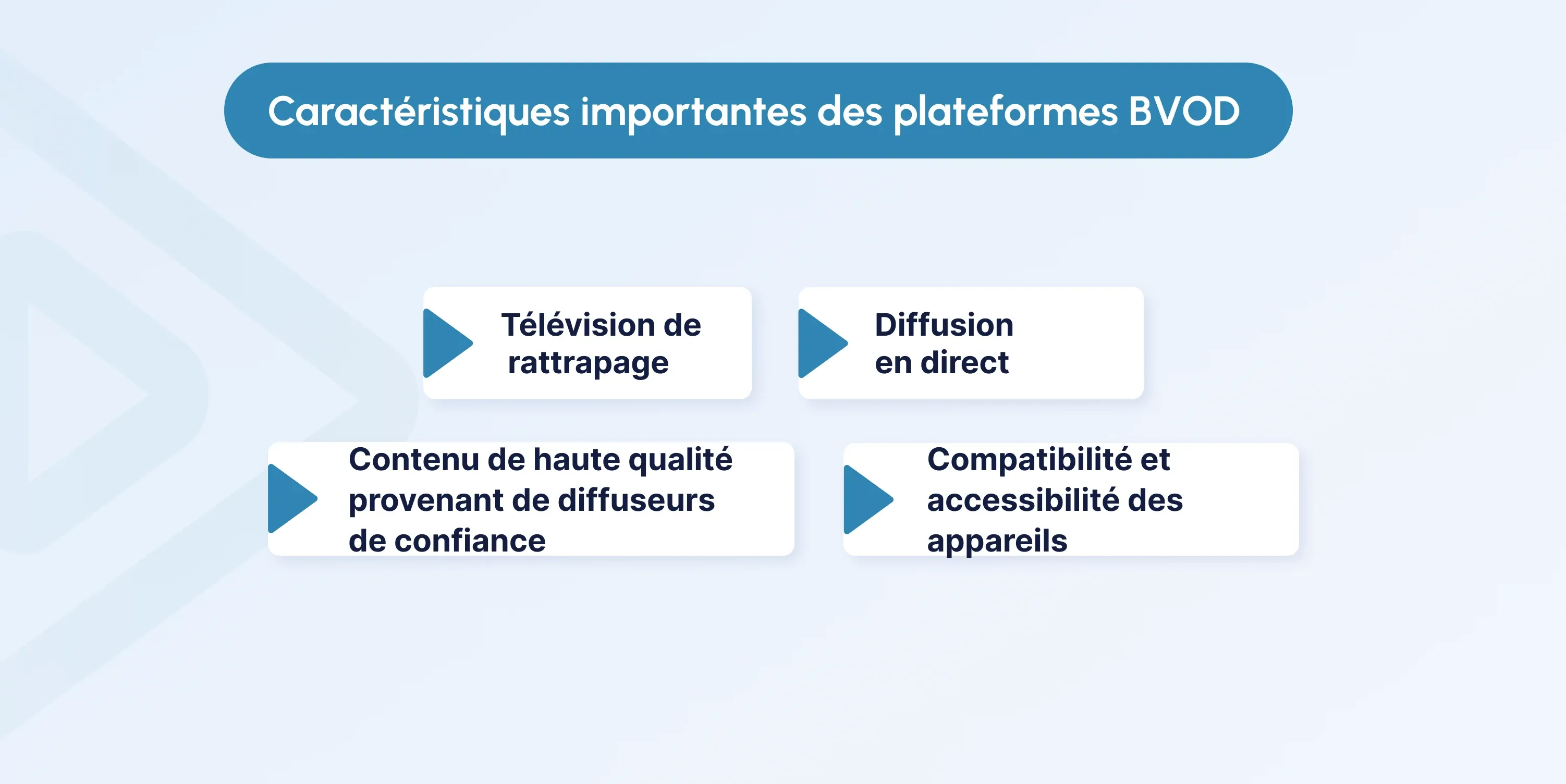 Caractéristiques importantes des plateformes BVOD

Télévision de rattrapage

Diffusion en direct

Contenu de haute qualité provenant de diffuseurs de confiance

Compatibilité et accessibilité des appareils